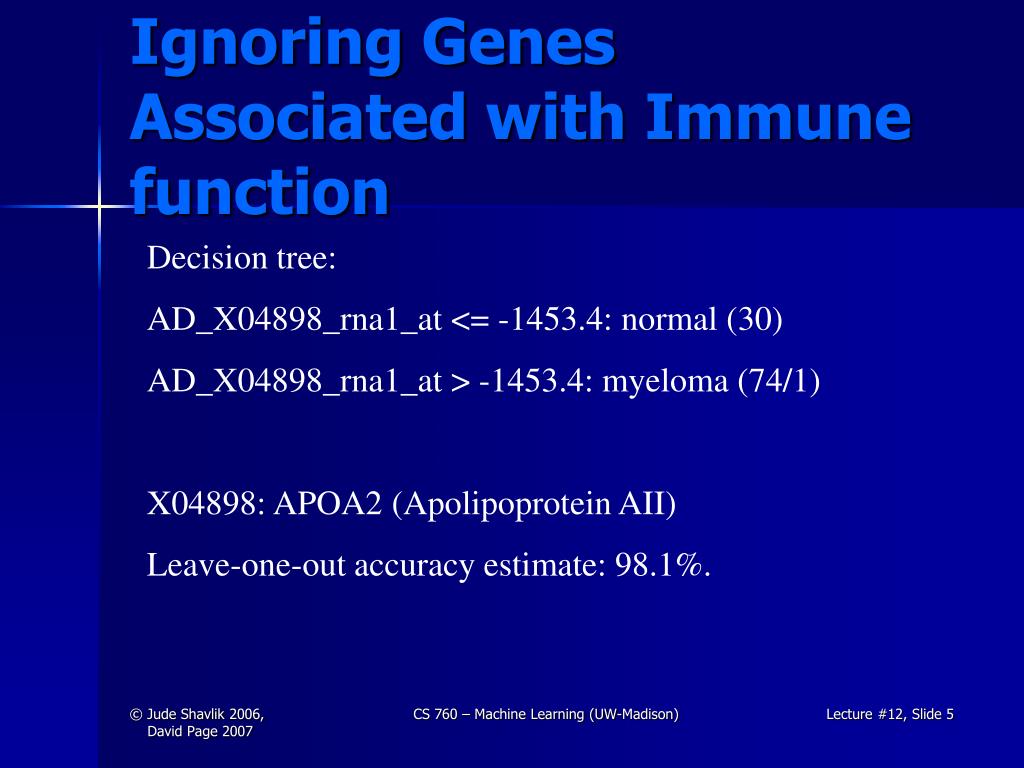 Ignoring Genes Associated with Immune function

Decision tree:

AD_X04898_rna1_at <= -1453.4: normal (30)

AD_X04898_rna1_at > -1453.4: myeloma (74/1)

X04898: APOA2 (Apolipoprotein AII)

Leave-one-out accuracy estimate: 98.1%.

© Jude Shavlik 2006, David Page 2007

CS 760 – Machine Learning (UW-Madison)

Lecture #12, Slide 5